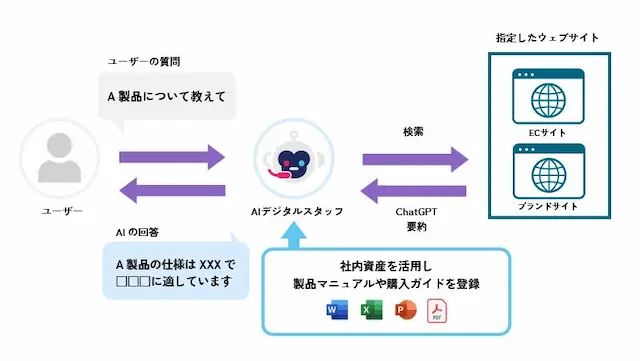 ユーザーの質問

A 製品について教えて

ユーザー

AI の回答

A 製品の仕様は XXX で □□□に適しています

AIデジタルスタッフ

検索

ChatGPT
要約

指定したウェブサイト

ECサイト

ブランドサイト

社内資産を活用し
製品マニュアルや購入ガイドを登録

W X P PDF